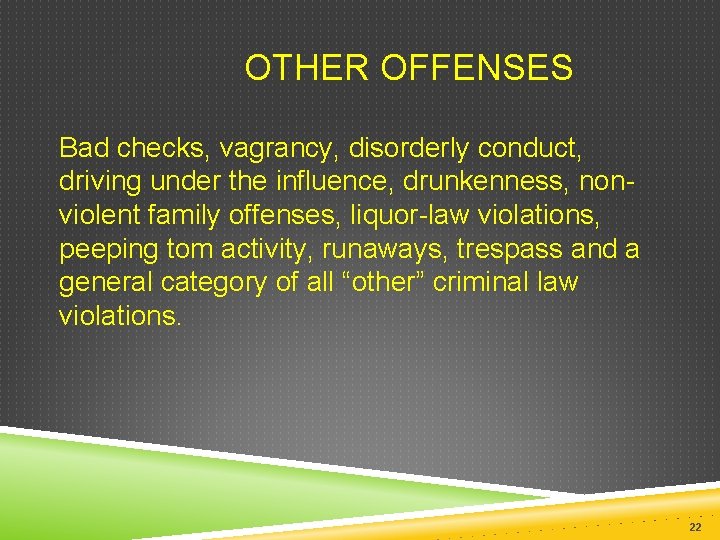 OTHER OFFENSES

Bad checks, vagrancy, disorderly conduct, driving under the influence, drunkenness, non-violent family offenses, liquor-law violations, peeping tom activity, runaways, trespass and a general category of all “other” criminal law violations.

22